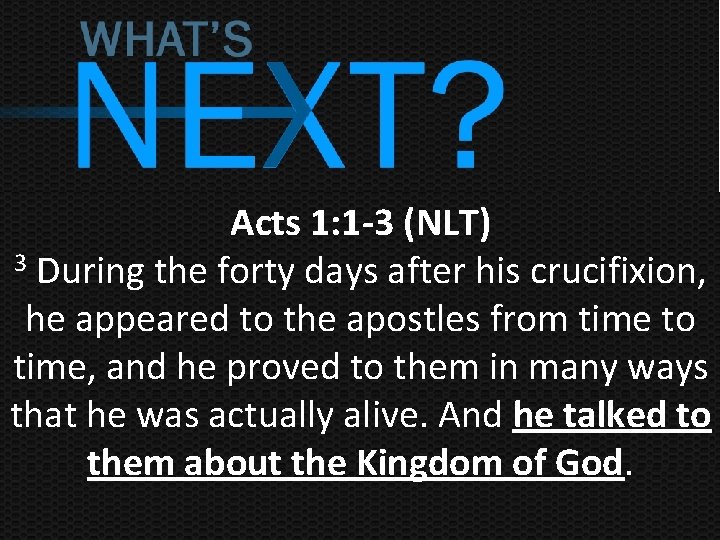 WHAT'S
NEXT?

Acts 1:1-3 (NLT)
$^3$ During the forty days after his crucifixion, he appeared to the apostles from time to time, and he proved to them in many ways that he was actually alive. And he talked to them about the Kingdom of God.